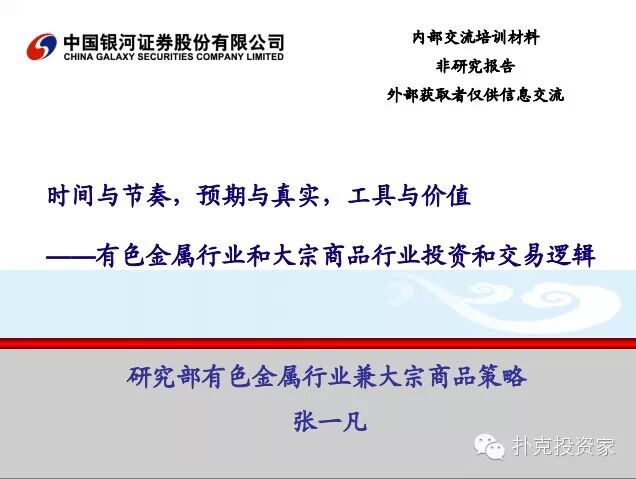 中国银河证券股份有限公司
CHINA GALAXY SECURITIES COMPANY LIMITED

内部交流培训材料
非研究报告
外部获取者仅供信息交流

时间与节奏，预期与真实，工具与价值

——有色金属行业和大宗商品行业投资和交易逻辑

研究部有色金属行业兼大宗商品策略
张一凡

扑克投资家